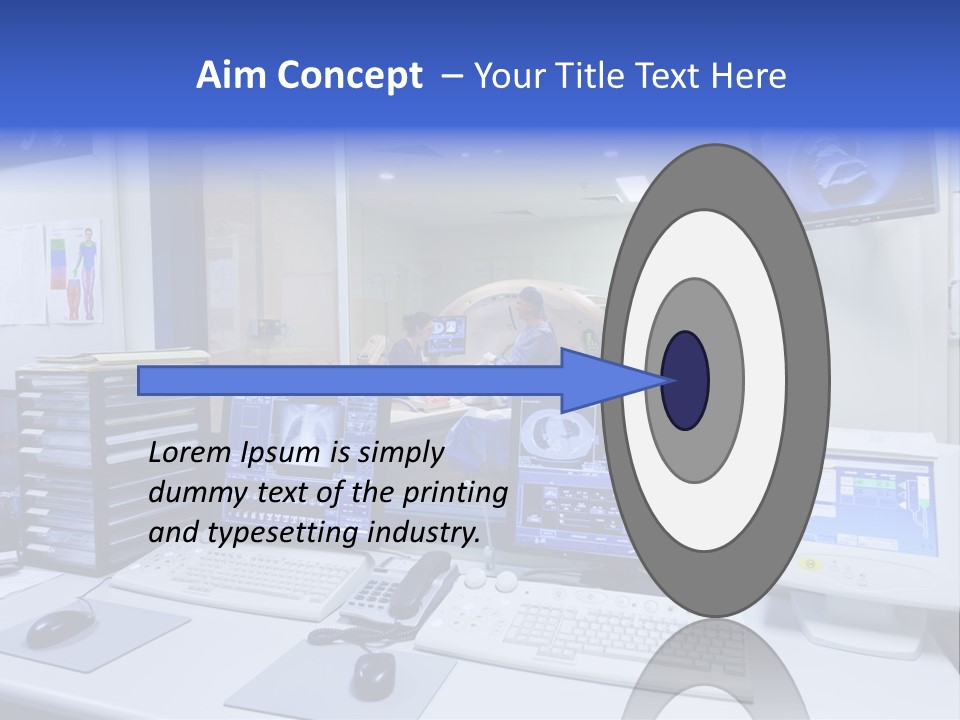 Aim Concept – Your Title Text Here

Lorem Ipsum is simply dummy text of the printing and typesetting industry.